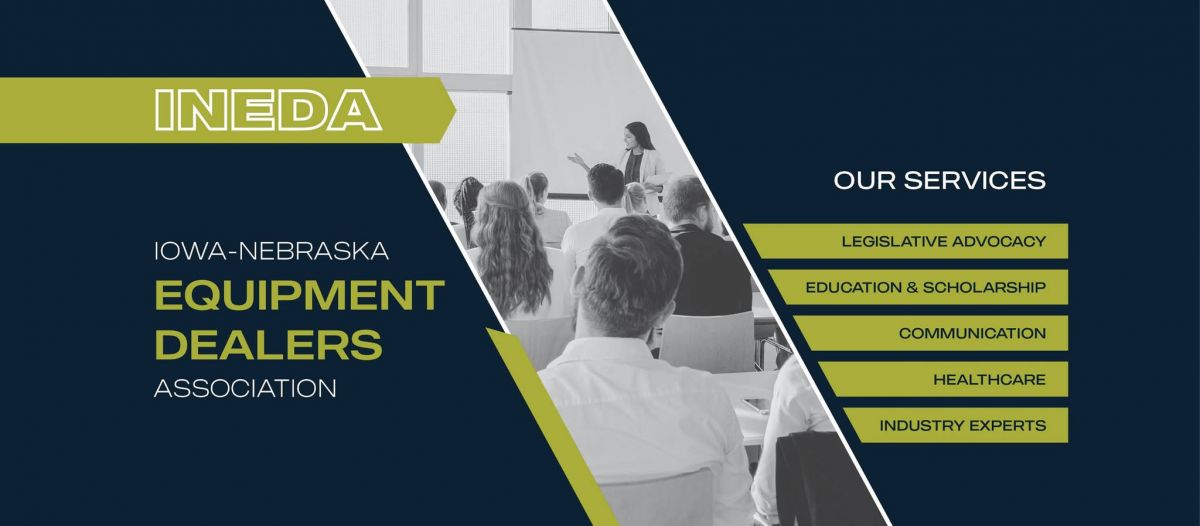 INEDA

IOWA-NEBRASKA
EQUIPMENT
DEALERS
ASSOCIATION

OUR SERVICES

LEGISLATIVE ADVOCACY

EDUCATION & SCHOLARSHIP

COMMUNICATION

HEALTHCARE

INDUSTRY EXPERTS